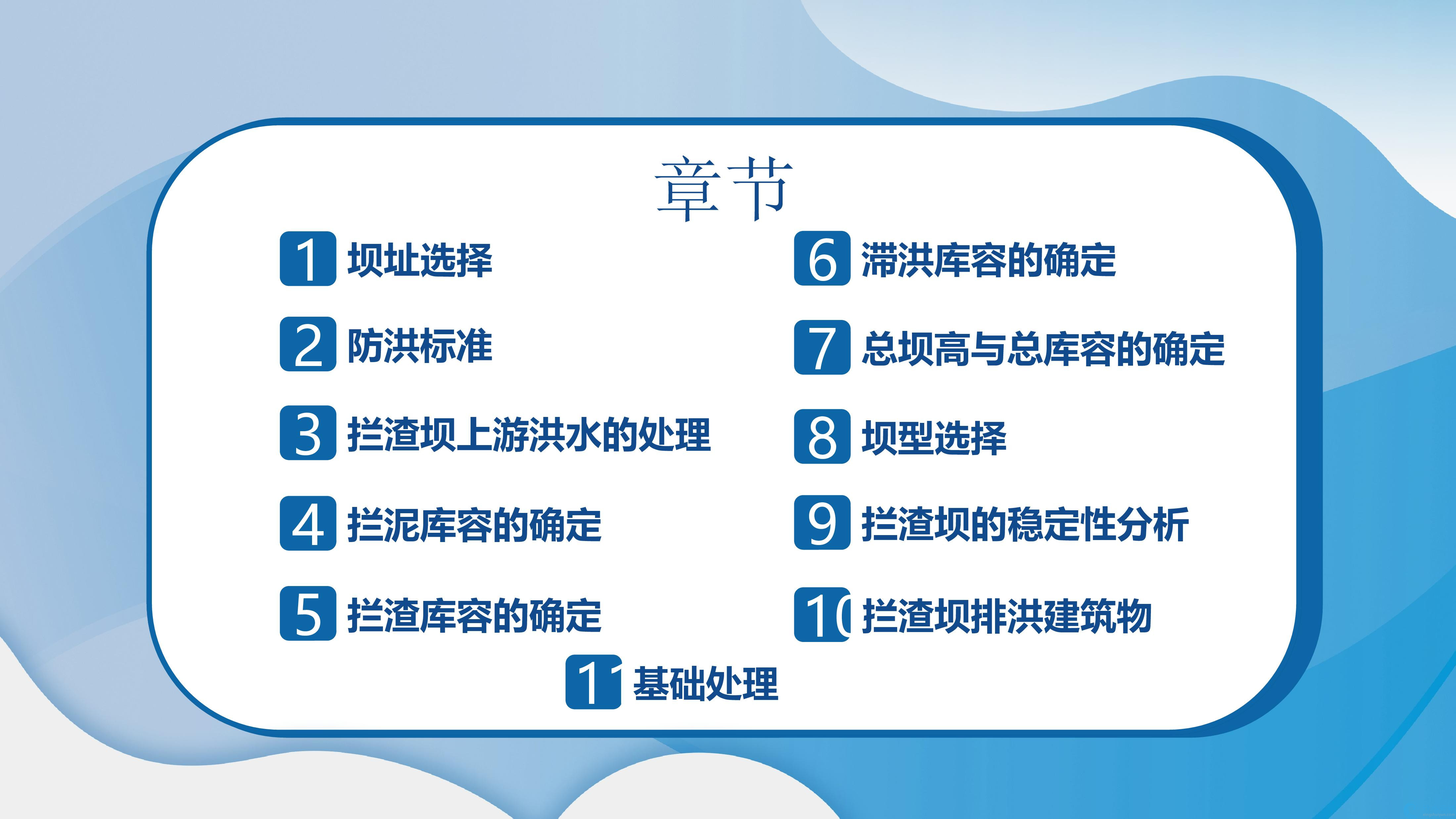 章节

1 坝址选择

2 防洪标准

3 拦渣坝上游洪水的处理

4 拦泥库容的确定

5 拦渣库容的确定

6 滞洪库容的确定

7 总坝高与总库容的确定

8 坝型选择

9 拦渣坝的稳定性分析

10 拦渣坝排洪建筑物

11 基础处理